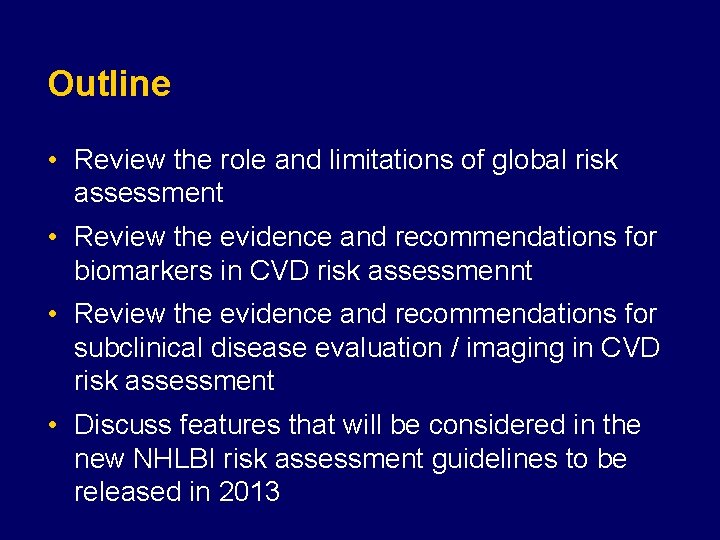 Outline

• Review the role and limitations of global risk assessment

• Review the evidence and recommendations for biomarkers in CVD risk assessmennt

• Review the evidence and recommendations for subclinical disease evaluation / imaging in CVD risk assessment

• Discuss features that will be considered in the new NHLBI risk assessment guidelines to be released in 2013